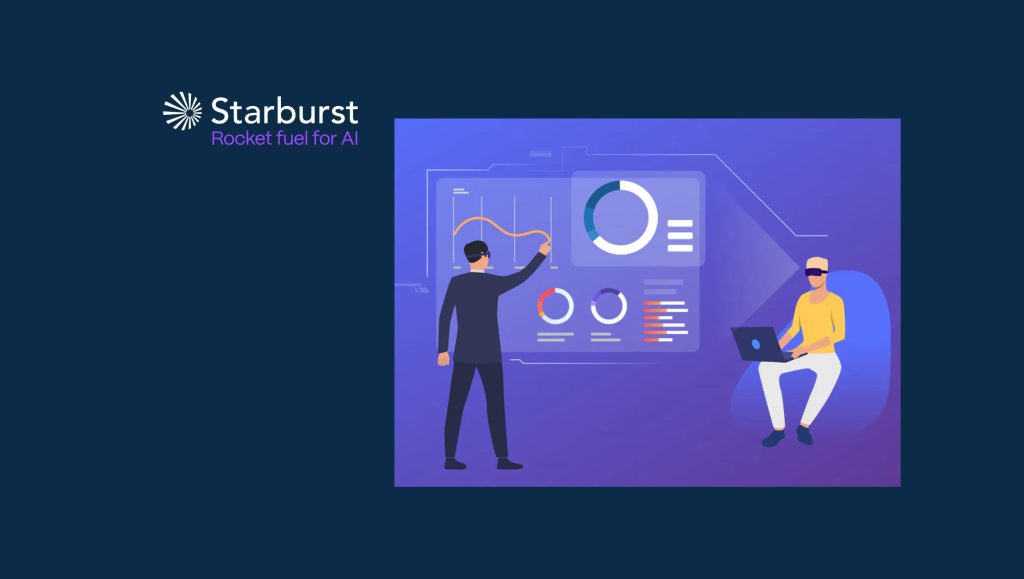 Starburst
Rocket fuel for AI